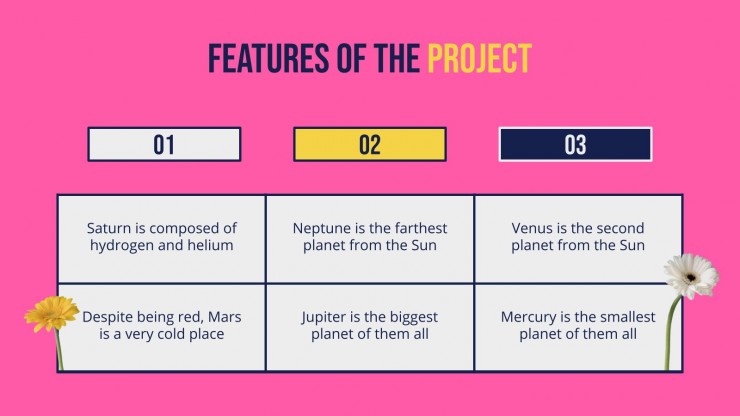 FEATURES OF THE PROJECT

| 01 | 02 | 03 |
|---|---|---|
| Saturn is composed of hydrogen and helium | Neptune is the farthest planet from the Sun | Venus is the second planet from the Sun |
| Despite being red, Mars is a very cold place | Jupiter is the biggest planet of them all | Mercury is the smallest planet of them all |